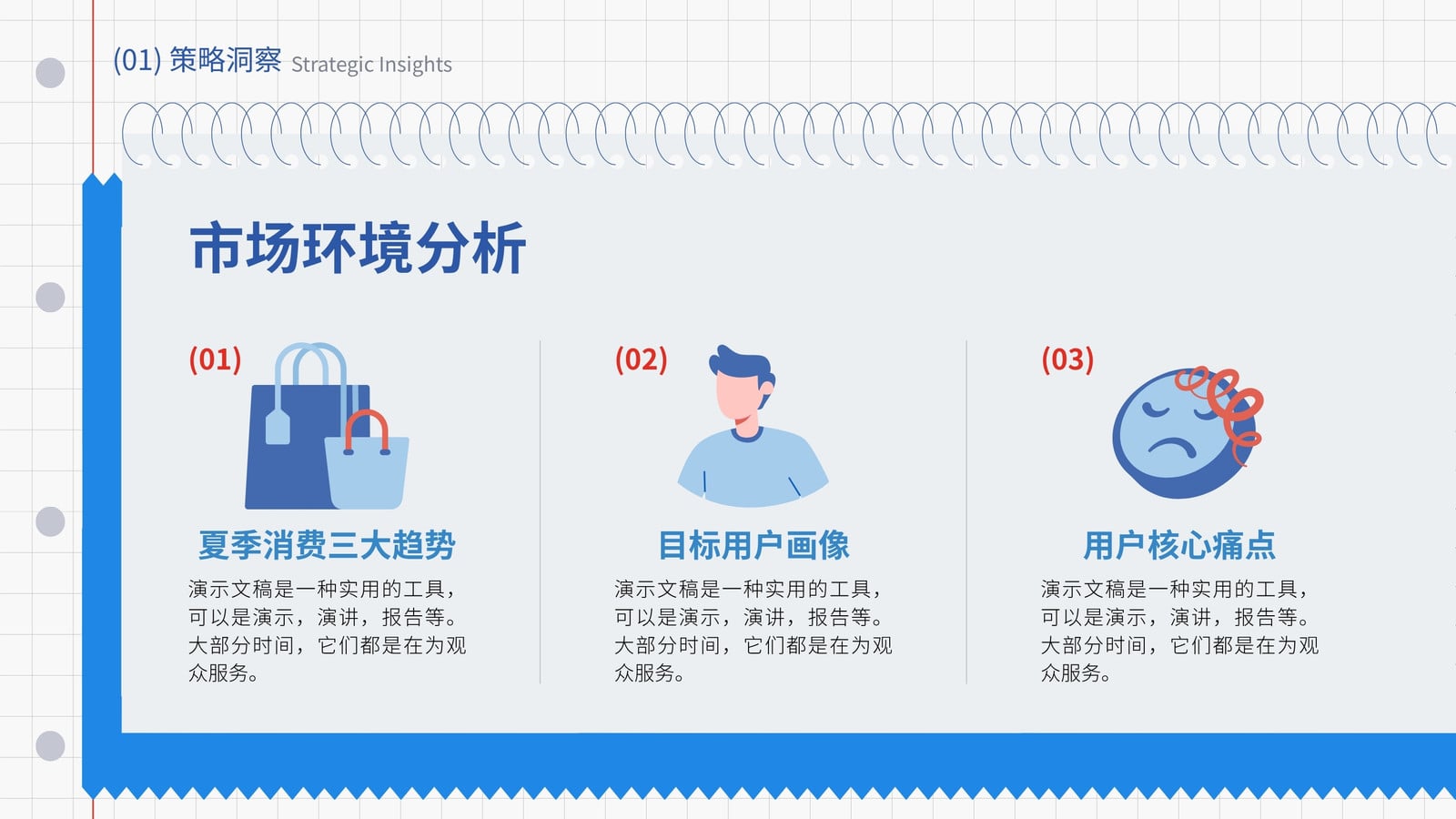 (01) 策略洞察 Strategic Insights

市场环境分析

(01)

夏季消费三大趋势

演示文稿是一种实用的工具，可以是演示，演讲，报告等。大部分时间，它们都是在为观众服务。

(02)

目标用户画像

演示文稿是一种实用的工具，可以是演示，演讲，报告等。大部分时间，它们都是在为观众服务。

(03)

用户核心痛点

演示文稿是一种实用的工具，可以是演示，演讲，报告等。大部分时间，它们都是在为观众服务。